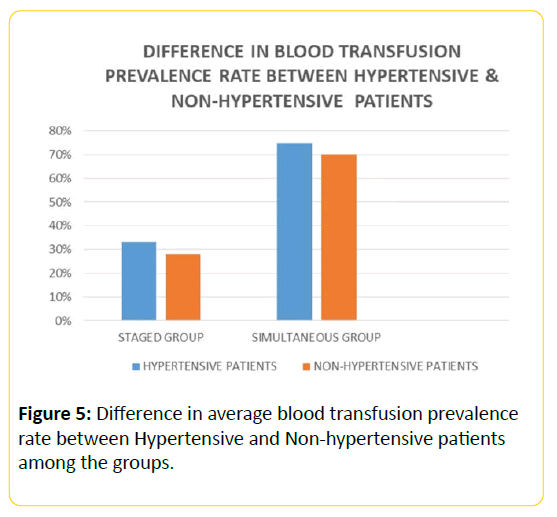 DIFFERENCE IN BLOOD TRANSFUSION PREVALENCE RATE BETWEEN HYPERTENSIVE & NON-HYPERTENSIVE PATIENTS

80%
70%
60%
50%
40%
30%
20%
10%
0%

STAGED GROUP
SIMULTANEOUS GROUP

HYPERTENSIVE PATIENTS
NON-HYPERTENSIVE PATIENTS

**Figure 5:** Difference in average blood transfusion prevalence rate between Hypertensive and Non-hypertensive patients among the groups.